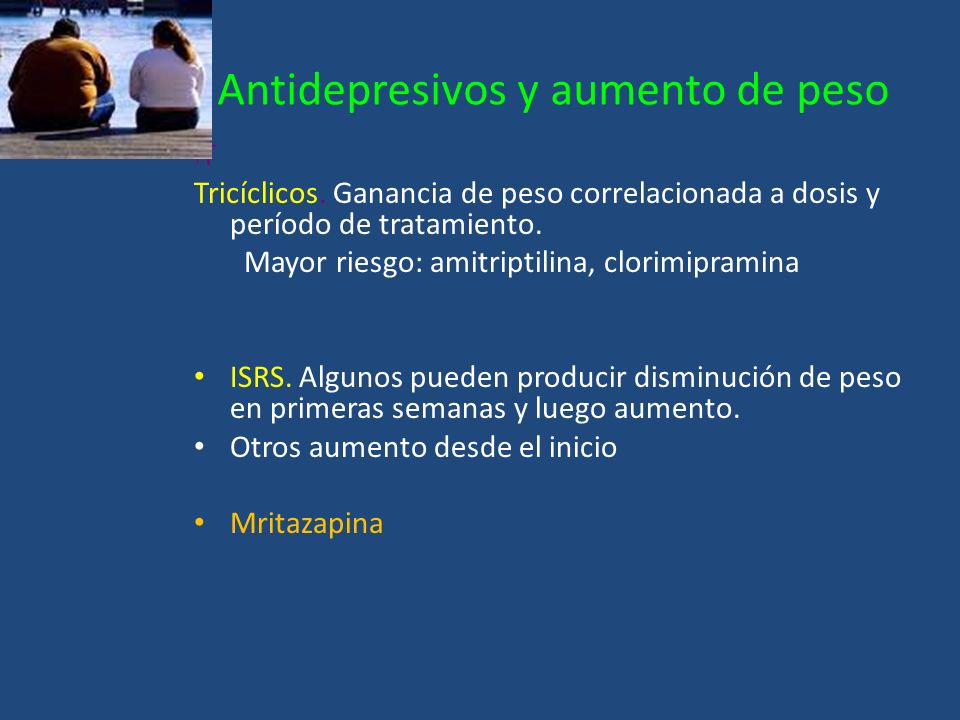 Antidepresivos y aumento de peso

Tricíclicos. Ganancia de peso correlacionada a dosis y período de tratamiento.
Mayor riesgo: amitriptilina, clorimipramina

• ISRS. Algunos pueden producir disminución de peso en primeras semanas y luego aumento.
• Otros aumento desde el inicio

• Mritazapina